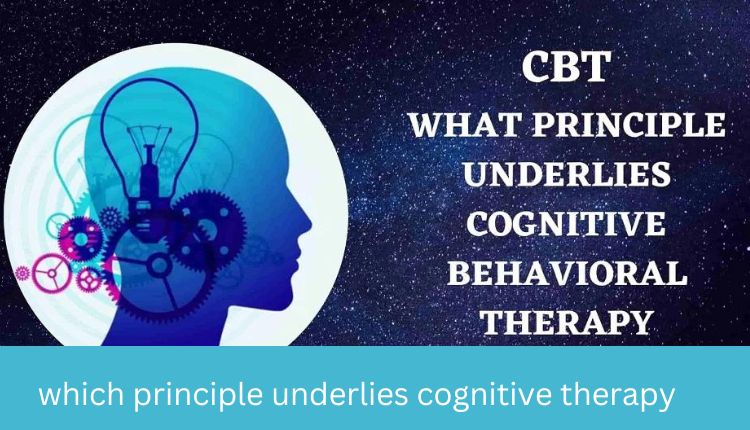 CBT
WHAT PRINCIPLE UNDERLIES COGNITIVE BEHAVIORAL THERAPY

which principle underlies cognitive therapy